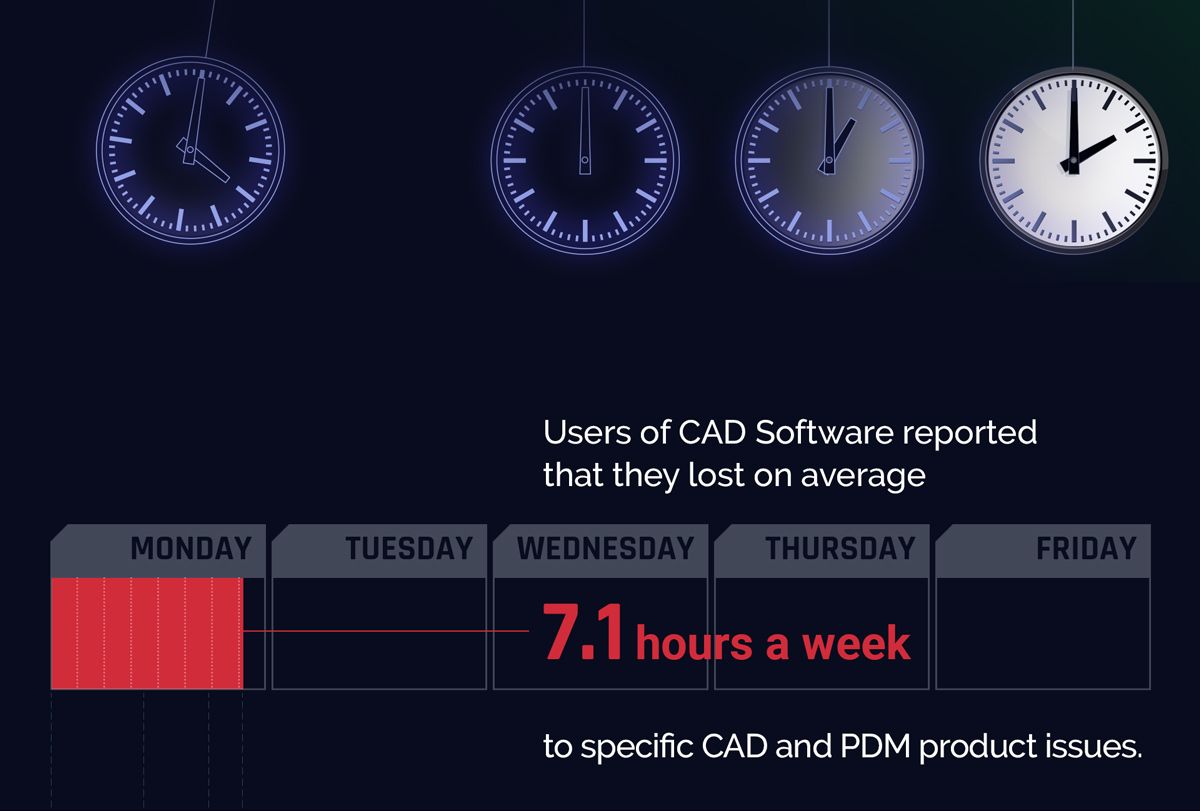 Users of CAD Software reported that they lost on average

MONDAY

TUESDAY

WEDNESDAY

THURSDAY

FRIDAY

7.1 hours a week

to specific CAD and PDM product issues.